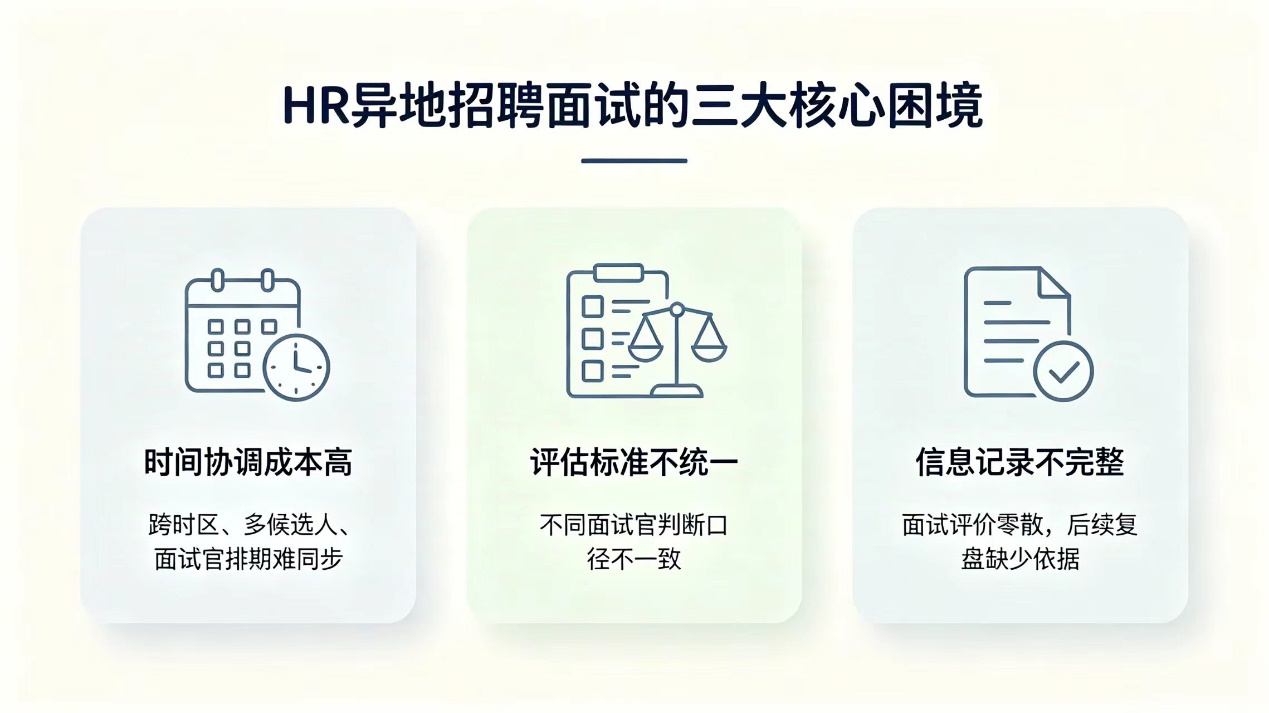 HR异地招聘面试的三大核心困境

时间协调成本高

跨时区、多候选人、面试官排期难同步

评估标准不统一

不同面试官判断口径不一致

信息记录不完整

面试评价零散，后续复盘缺少依据